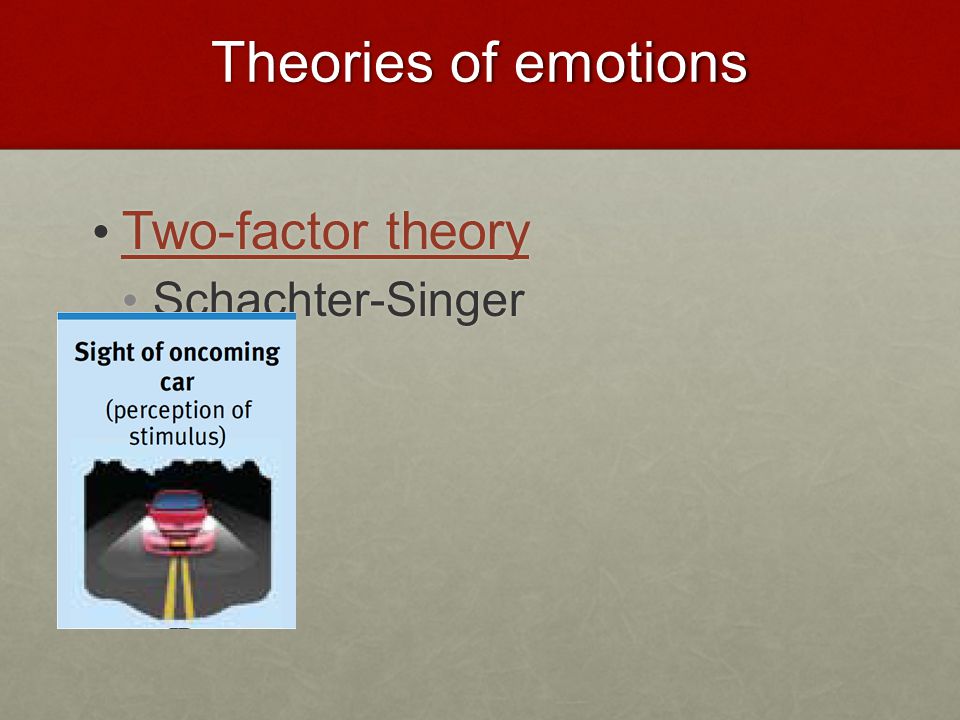 Theories of emotions

• Two-factor theory

• Schachter-Singer

Sight of oncoming car
(perception of stimulus)